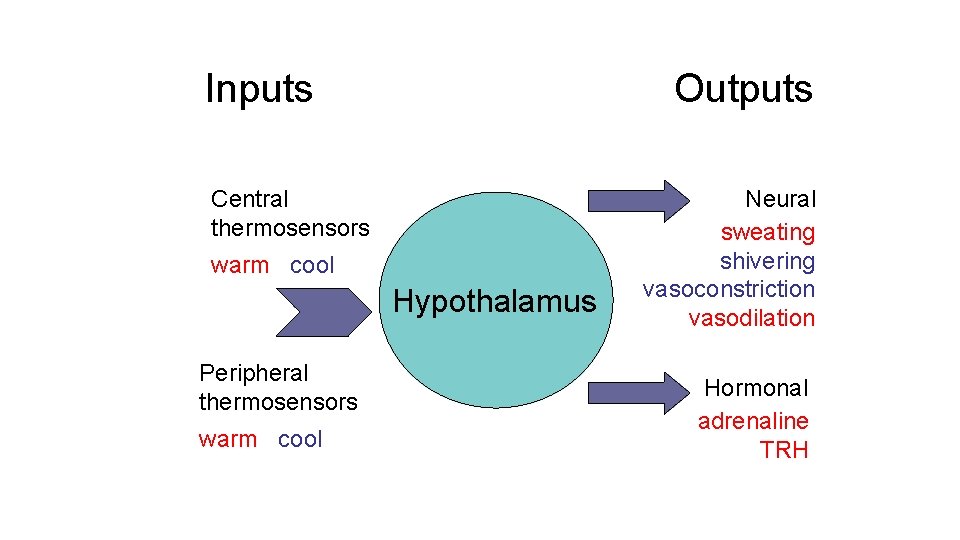 Inputs

Outputs

Central thermosensors
warm cool

Peripheral thermosensors
warm cool

Hypothalamus

Neural
sweating
shivering
vasoconstriction
vasodilation

Hormonal
adrenaline
TRH